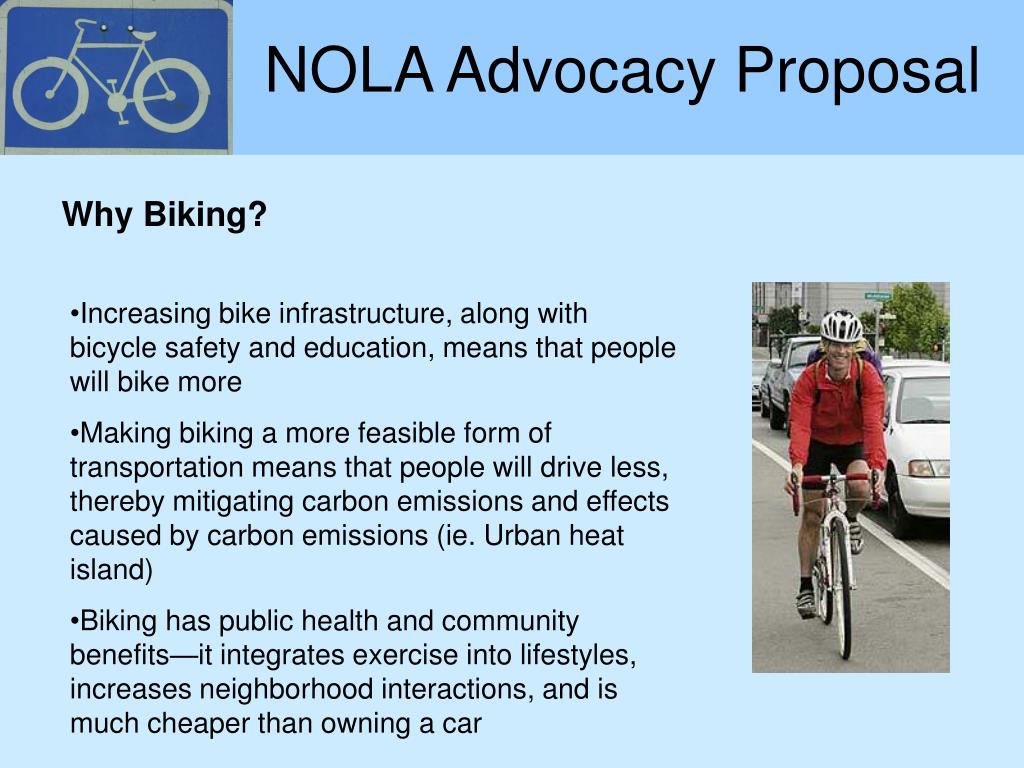 NOLA Advocacy Proposal

Why Biking?

•Increasing bike infrastructure, along with bicycle safety and education, means that people will bike more

•Making biking a more feasible form of transportation means that people will drive less, thereby mitigating carbon emissions and effects caused by carbon emissions (ie. Urban heat island)

•Biking has public health and community benefits—it integrates exercise into lifestyles, increases neighborhood interactions, and is much cheaper than owning a car